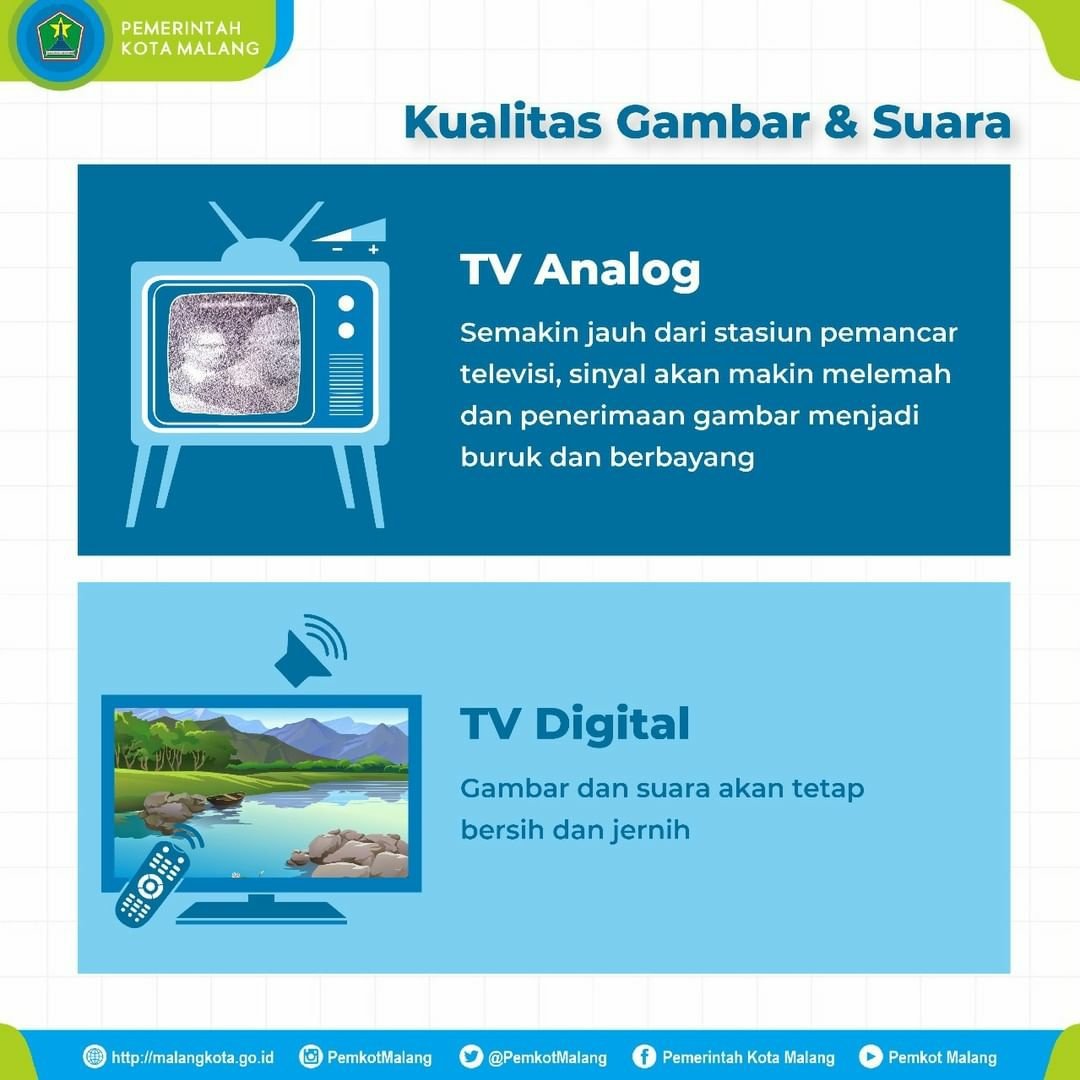 PEMERINTAH
KOTA MALANG

Kualitas Gambar & Suara

TV Analog

Semakin jauh dari stasiun pemancar televisi, sinyal akan makin melemah dan penerimaan gambar menjadi buruk dan berbayang

TV Digital

Gambar dan suara akan tetap bersih dan jernih

http://malangkota.go.id PemkotMalang @PemkotMalang Pemerintah Kota Malang Pemkot Malang